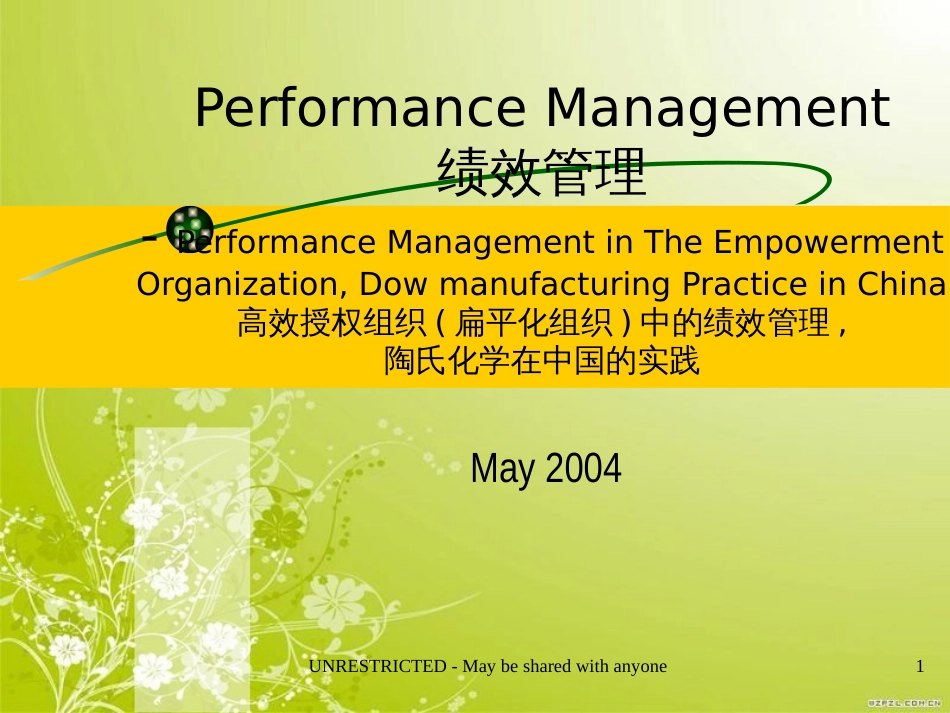 Performance Management
绩效管理

– Performance Management in The Empowerment Organization, Dow manufacturing Practice in China
高效授权组织 ( 扁平化组织 ) 中的绩效管理 ,
陶氏化学在中国的实践

May 2004

UNRESTRICTED - May be shared with anyone

1

@ZFZL.COM.CN